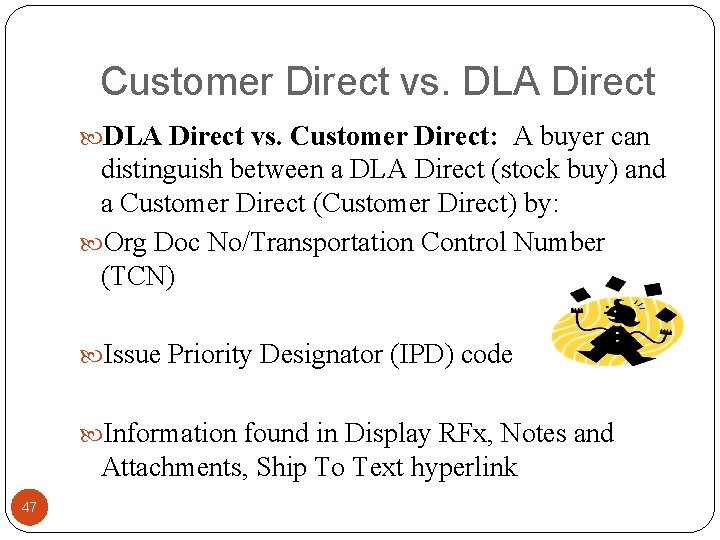 Customer Direct vs. DLA Direct

DLA Direct vs. Customer Direct: A buyer can distinguish between a DLA Direct (stock buy) and a Customer Direct (Customer Direct) by:

Org Doc No/Transportation Control Number (TCN)

Issue Priority Designator (IPD) code

Information found in Display RFx, Notes and Attachments, Ship To Text hyperlink

47